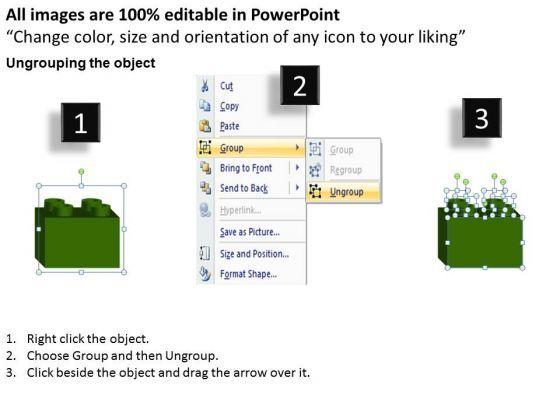 All images are 100% editable in PowerPoint
“Change color, size and orientation of any icon to your liking”

Ungrouping the object

1

2

Cut
Copy
Paste
Group
Bring to Front
Send to Back
Hyperlink...
Save as Picture...
Size and Position...
Format Shape...

Group
Regroup
Ungroup

3

1. Right click the object.
2. Choose Group and then Ungroup.
3. Click beside the object and drag the arrow over it.